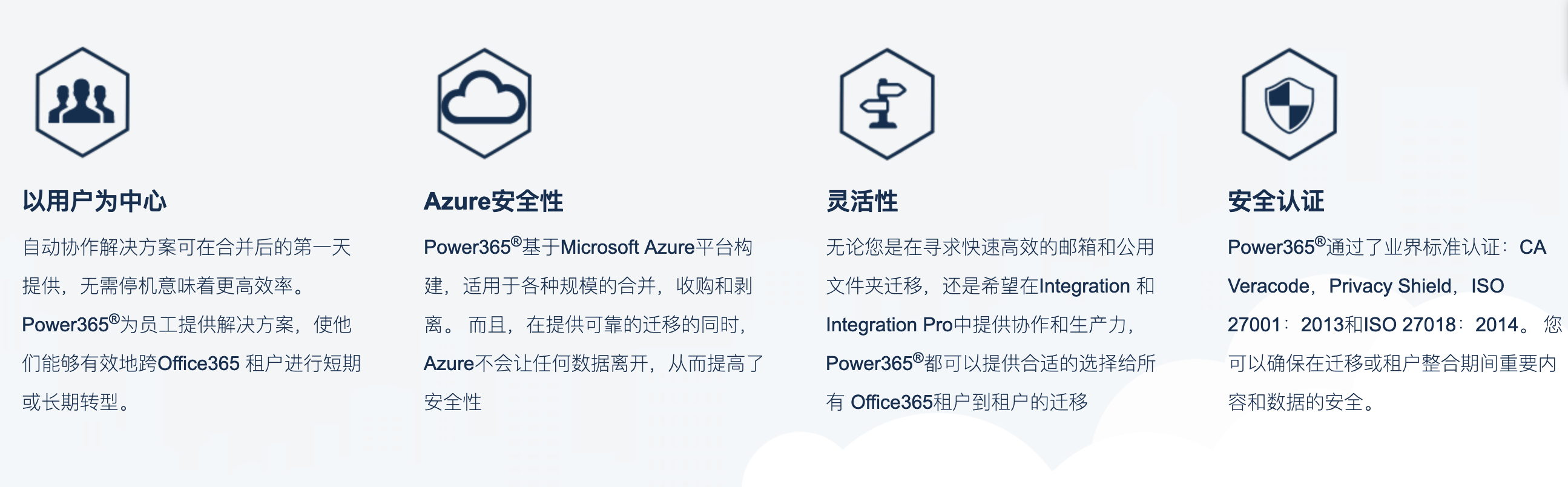 以用户为中心

自动协作解决方案可在合并后的第一天提供，无需停机意味着更高效率。Power365®为员工提供解决方案，使他们能够有效地跨Office365 租户进行短期或长期转型。

Azure安全性

Power365®基于Microsoft Azure平台构建，适用于各种规模的合并，收购和剥离。 而且，在提供可靠的迁移的同时，Azure不会让任何数据离开，从而提高了安全性

灵活性

无论您是在寻求快速高效的邮箱和公用文件夹迁移，还是希望在Integration 和 Integration Pro中提供协作和生产力，Power365®都可以提供合适的选择给所有 Office365租户到租户的迁移

安全认证

Power365®通过了业界标准认证：CA Veracode，Privacy Shield，ISO 27001：2013和ISO 27018：2014。 您可以确保在迁移或租户整合期间重要内容和数据的安全。